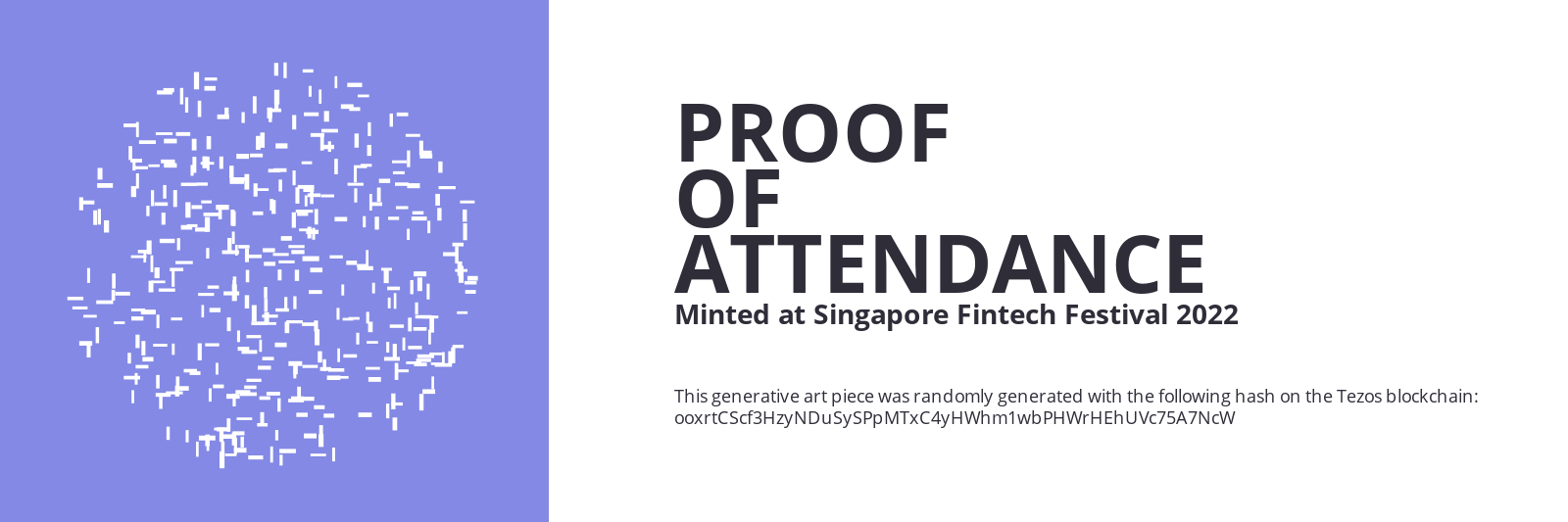 PROOF
OF
ATTENDANCE
Minted at Singapore Fintech Festival 2022

This generative art piece was randomly generated with the following hash on the Tezos blockchain:
ooxrtCScf3HzyNDuSySPpMTxC4yHWhm1wbPHWrHEhUVc75A7NcW